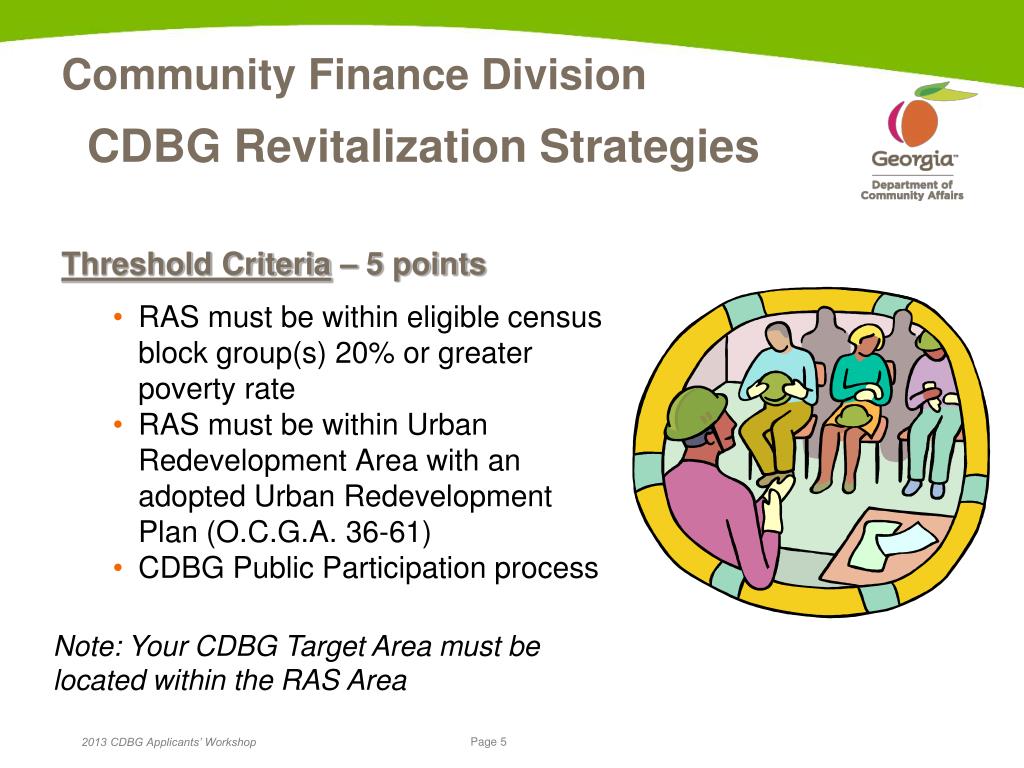 Community Finance Division

CDBG Revitalization Strategies

Georgia™
Department of Community Affairs

Threshold Criteria – 5 points

• RAS must be within eligible census block group(s) 20% or greater poverty rate
• RAS must be within Urban Redevelopment Area with an adopted Urban Redevelopment Plan (O.C.G.A. 36-61)
• CDBG Public Participation process

Note: Your CDBG Target Area must be located within the RAS Area

2013 CDBG Applicants' Workshop

Page 5